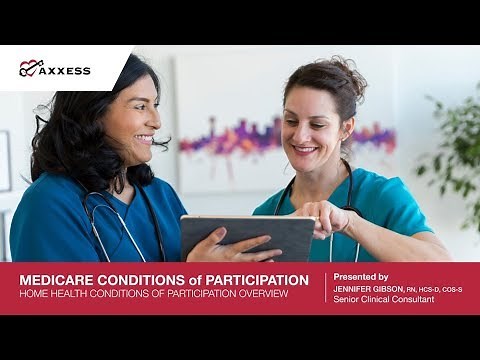 AXXESS

MEDICARE CONDITIONS of PARTICIPATION
HOME HEALTH CONDITIONS OF PARTICIPATION OVERVIEW

Presented by
JENNIFER GIBSON, RN, HCS-D, COS-S
Senior Clinical Consultant